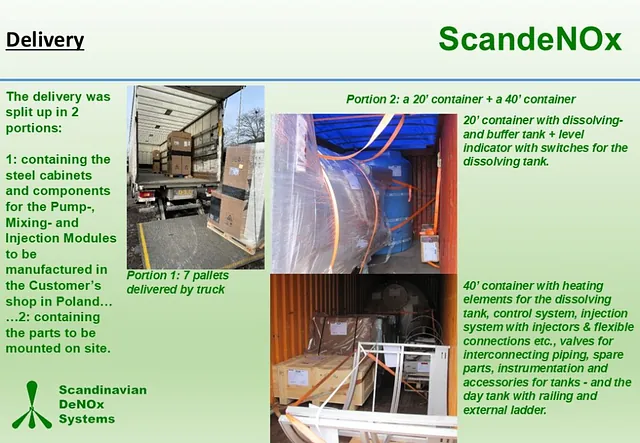 Delivery

ScandeNOx

The delivery was split up in 2 portions:

1: containing the steel cabinets and components for the Pump-, Mixing- and Injection Modules to be manufactured in the Customer's shop in Poland…
…2: containing the parts to be mounted on site.

Portion 1: 7 pallets delivered by truck

Portion 2: a 20' container + a 40' container

20' container with dissolving- and buffer tank + level indicator with switches for the dissolving tank.

40' container with heating elements for the dissolving tank, control system, injection system with injectors & flexible connections etc., valves for interconnecting piping, spare parts, instrumentation and accessories for tanks - and the day tank with railing and external ladder.

Scandinavian DeNOx Systems